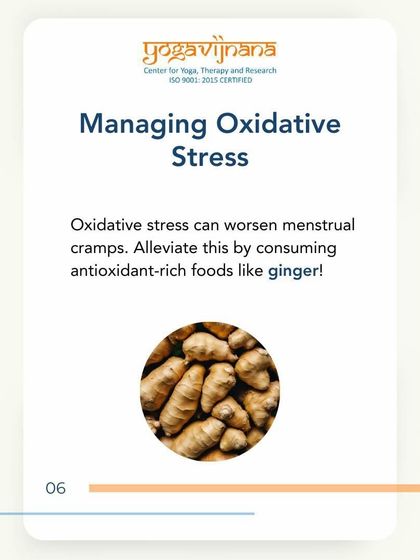 yogavijnana
Center for Yoga, Therapy and Research
ISO 9001: 2015 CERTIFIED

Managing Oxidative Stress

Oxidative stress can worsen menstrual cramps. Alleviate this by consuming antioxidant-rich foods like ginger!

06